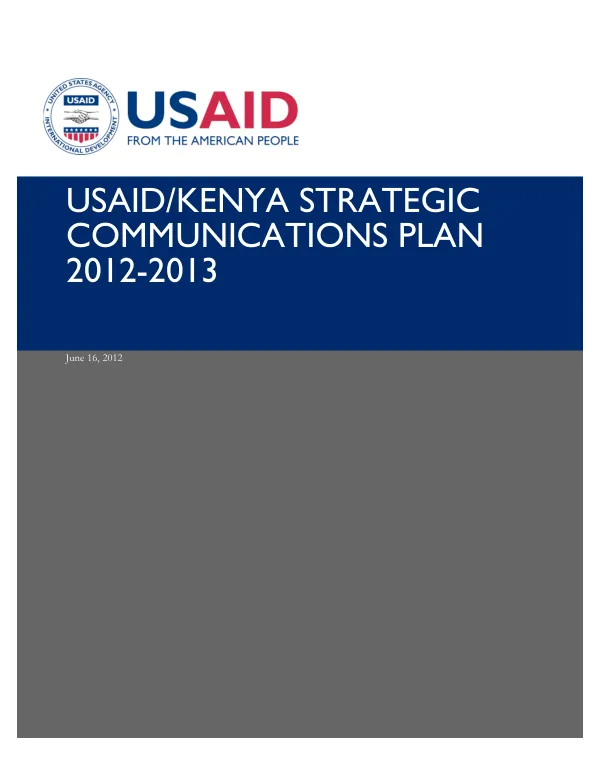 UNITED STATES AGENCY INTERNATIONAL DEVELOPMENT
USAID

USAID
FROM THE AMERICAN PEOPLE

USAID/KENYA STRATEGIC COMMUNICATIONS PLAN 2012-2013

June 16, 2012